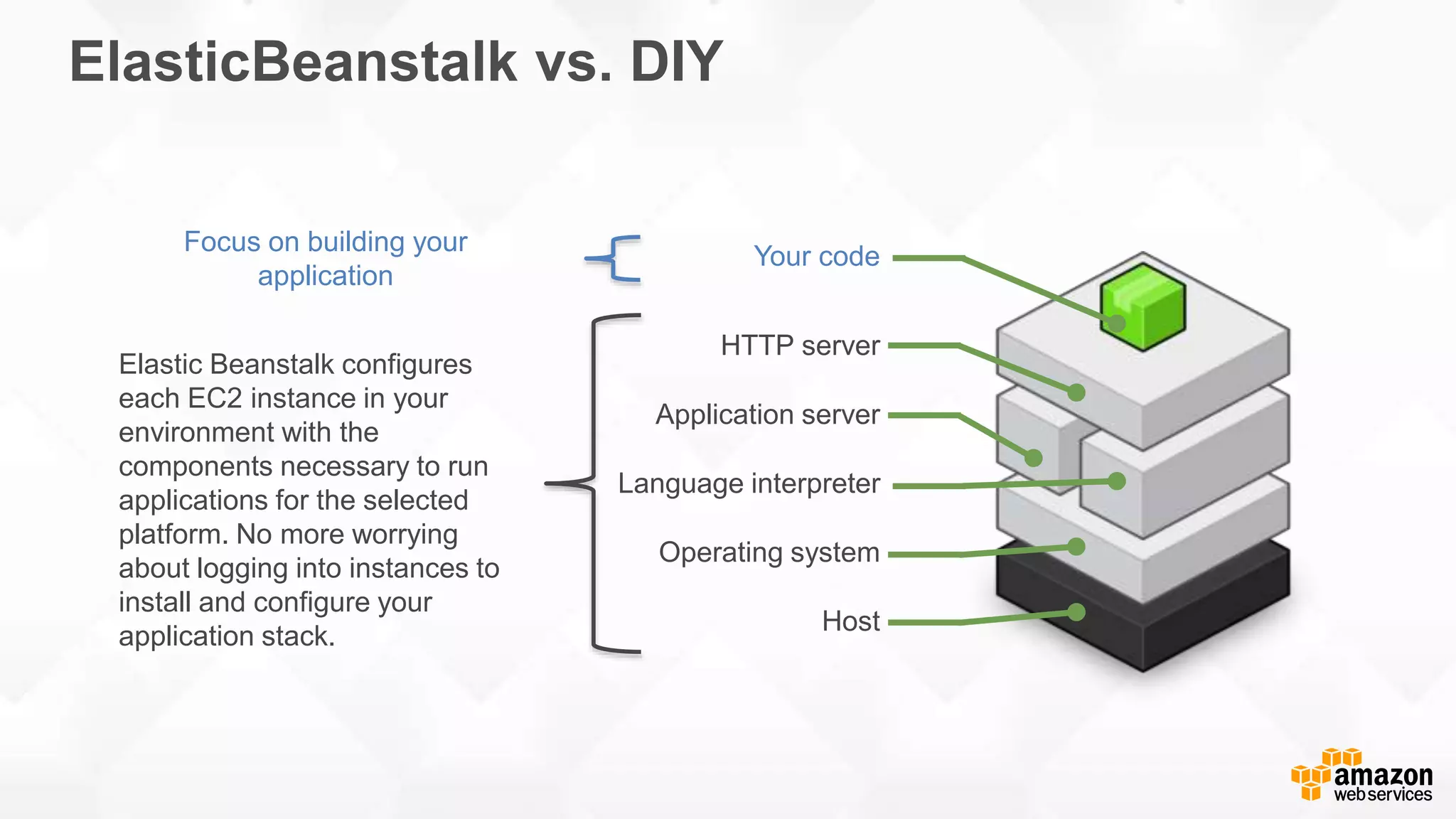 ElasticBeanstalk vs. DIY

Focus on building your application

Elastic Beanstalk configures each EC2 instance in your environment with the components necessary to run applications for the selected platform. No more worrying about logging into instances to install and configure your application stack.

Your code

HTTP server

Application server

Language interpreter

Operating system

Host

amazon web services